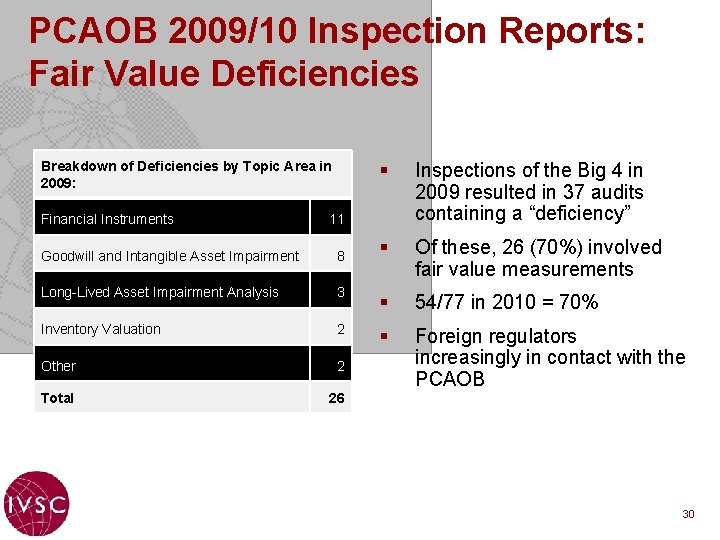 PCAOB 2009/10 Inspection Reports: Fair Value Deficiencies

| Breakdown of Deficiencies by Topic Area in 2009: | |
|---|---|
| Financial Instruments | 11 |
| Goodwill and Intangible Asset Impairment | 8 |
| Long-Lived Asset Impairment Analysis | 3 |
| Inventory Valuation | 2 |
| Other | 2 |
| Total | 26 |

▪ Inspections of the Big 4 in 2009 resulted in 37 audits containing a “deficiency”

▪ Of these, 26 (70%) involved fair value measurements

▪ 54/77 in 2010 = 70%

▪ Foreign regulators increasingly in contact with the PCAOB

IVSC

30